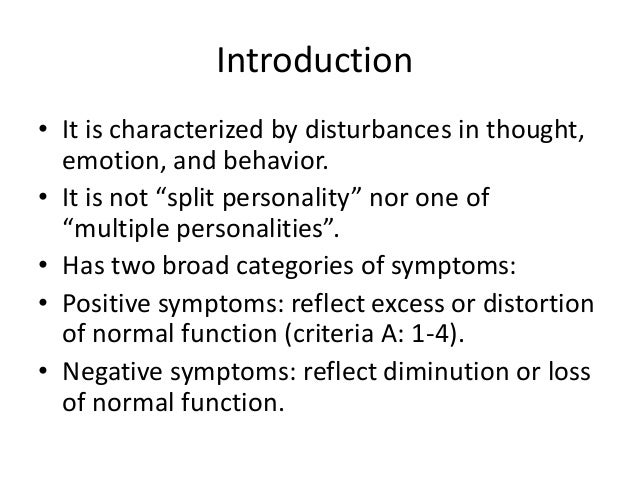 Introduction

• It is characterized by disturbances in thought, emotion, and behavior.
• It is not “split personality” nor one of “multiple personalities”.
• Has two broad categories of symptoms:
• Positive symptoms: reflect excess or distortion of normal function (criteria A: 1-4).
• Negative symptoms: reflect diminution or loss of normal function.